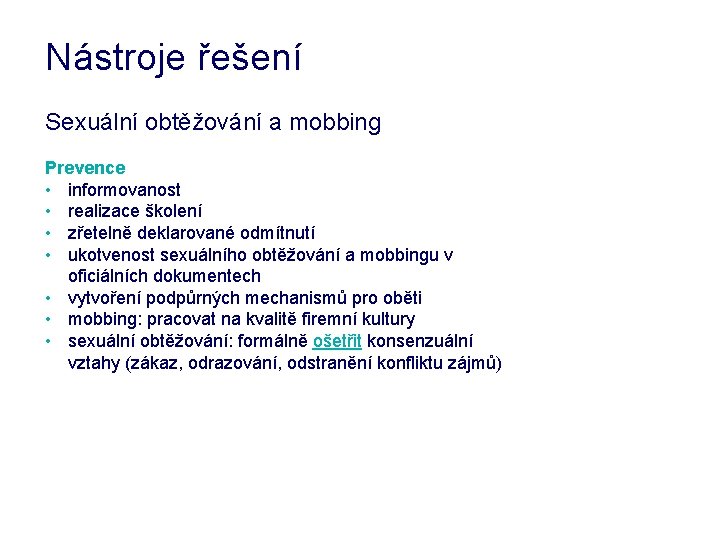 Nástroje řešení

Sexuální obtěžování a mobbing

Prevence
• informovanost
• realizace školení
• zřetelně deklarované odmítnutí
• ukotvenost sexuálního obtěžování a mobbingu v oficiálních dokumentech
• vytvoření podpůrných mechanismů pro oběti
• mobbing: pracovat na kvalitě firemní kultury
• sexuální obtěžování: formálně ošetřit konsenzuální vztahy (zákaz, odrazování, odstranění konfliktu zájmů)